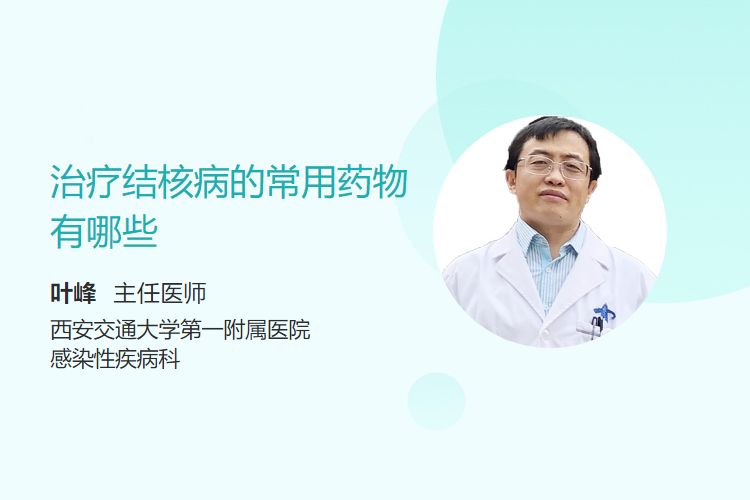 治疗结核病的常用药物有哪些

叶峰 主任医师

西安交通大学第一附属医院
感染性疾病科